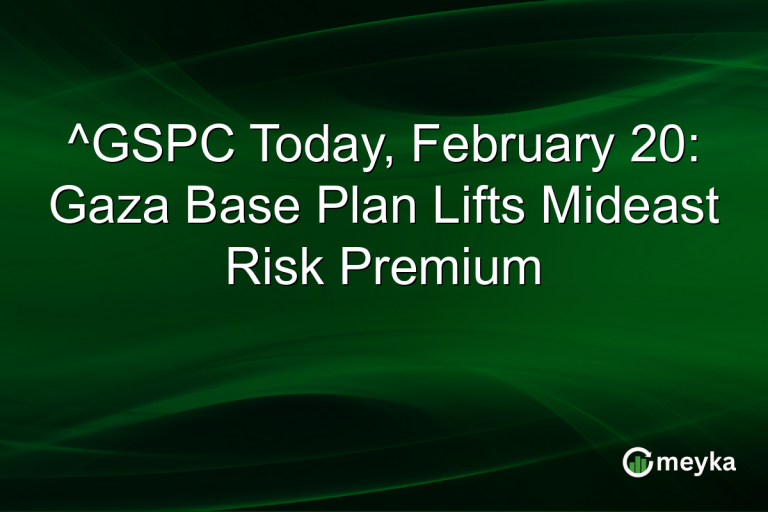 ^GSPC Today, February 20: Gaza Base Plan Lifts Mideast Risk Premium

meyka